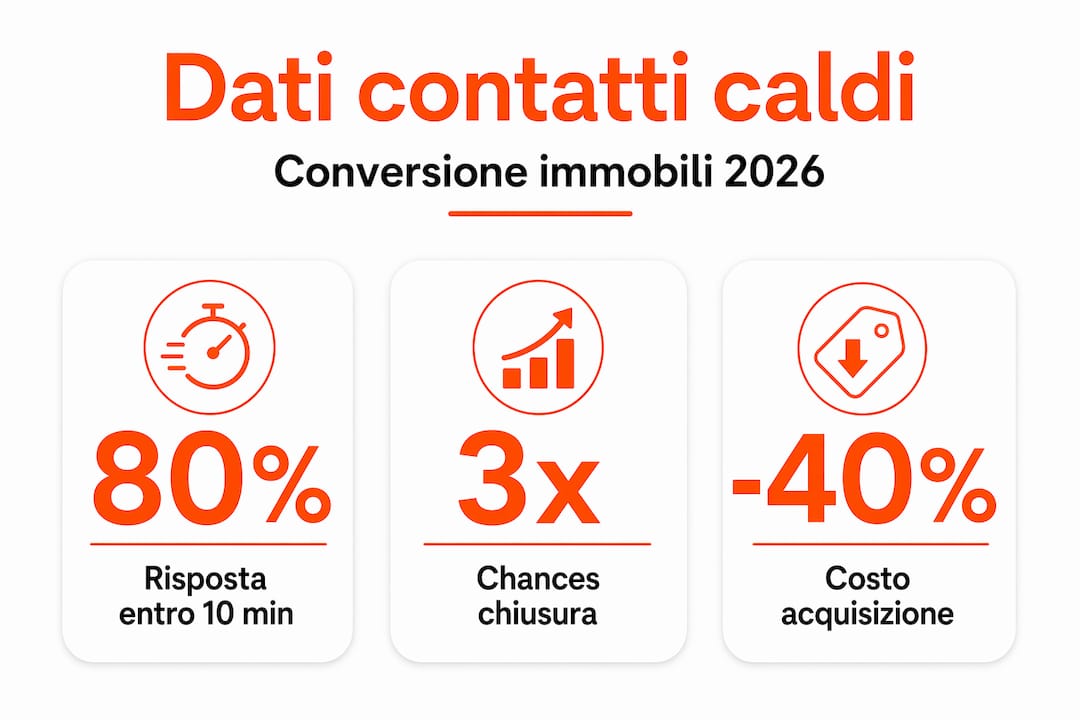 Dati contatti caldi

Conversione immobili 2026

80%

Risposta entro 10 min

3x

Chances chiusura

-40%

Costo acquisizione